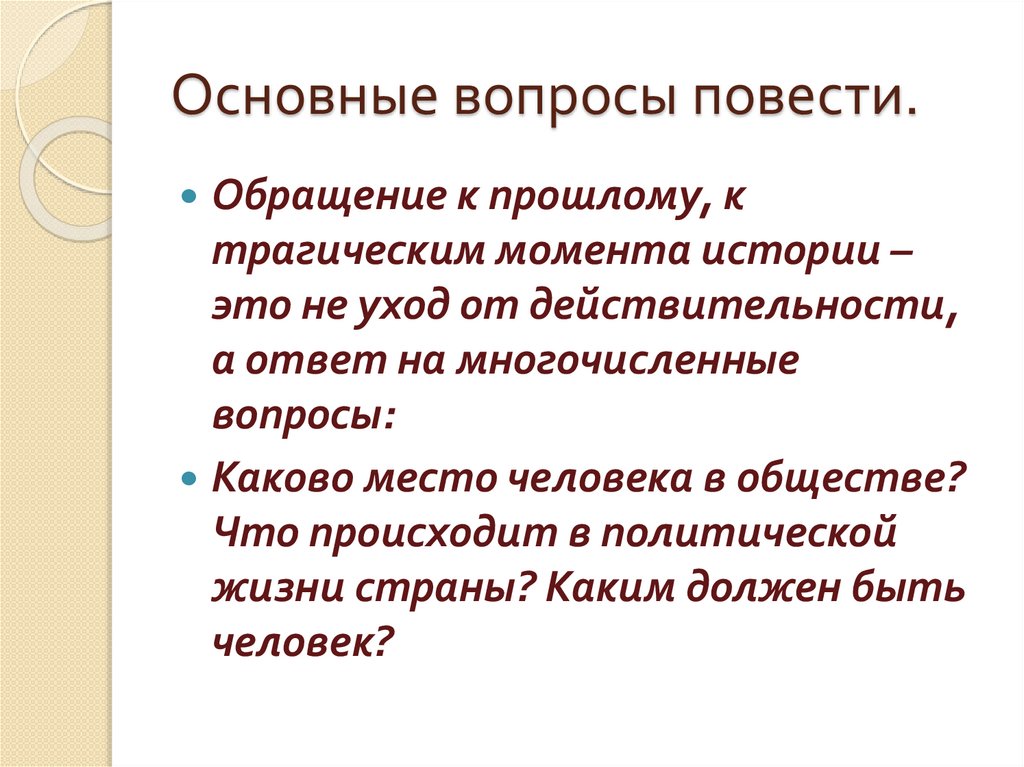 Основные вопросы повести.

Обращение к прошлому, к трагическим момента истории – это не уход от действительности, а ответ на многочисленные вопросы:

Каково место человека в обществе? Что происходит в политической жизни страны? Каким должен быть человек?